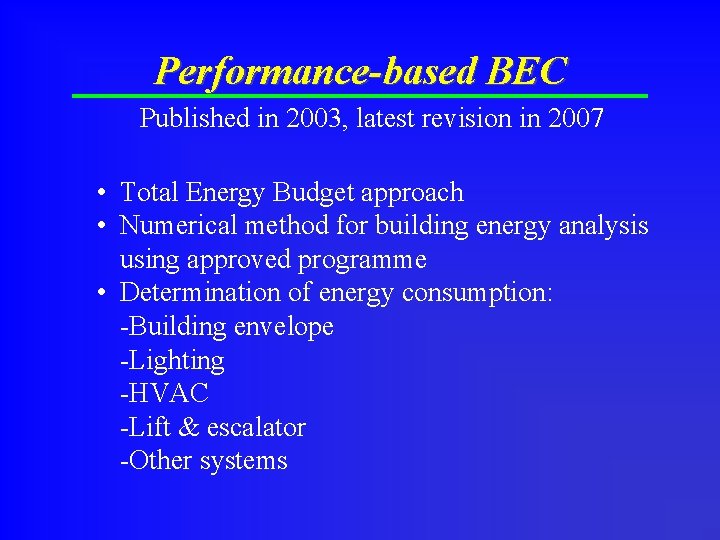 Performance-based BEC

Published in 2003, latest revision in 2007

• Total Energy Budget approach
• Numerical method for building energy analysis using approved programme
• Determination of energy consumption:
-Building envelope
-Lighting
-HVAC
-Lift & escalator
-Other systems